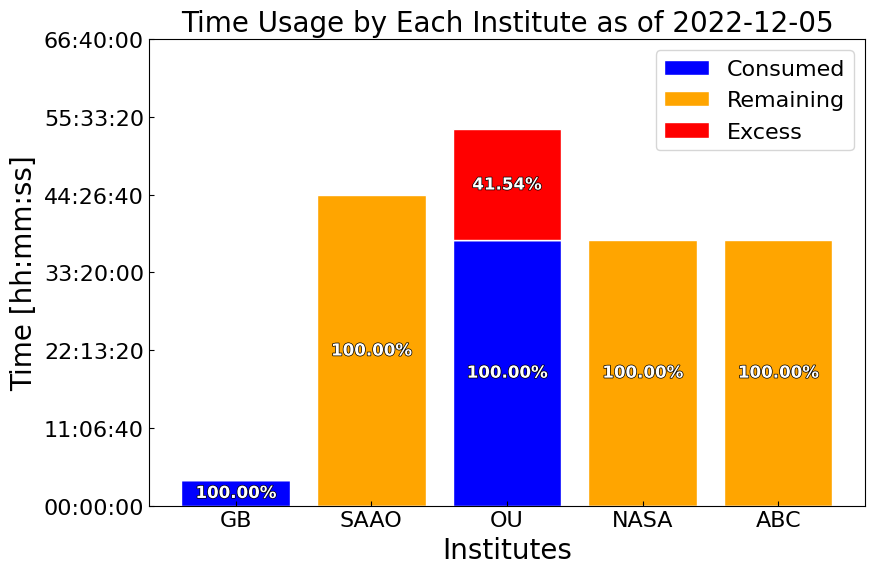 Time Usage by Each Institute as of 2022-12-05

Consumed
Remaining
Excess

Time [hh:mm:ss]

66:40:00
55:33:20
44:26:40
33:20:00
22:13:20
11:06:40
00:00:00

100.00%
100.00%
41.54%
100.00%
100.00%
100.00%

GB
SAAO
OU
NASA
ABC

Institutes